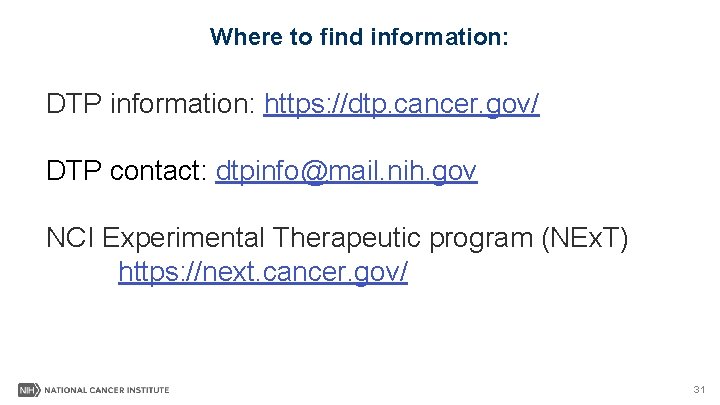 Where to find information:

DTP information: https://dtp.cancer.gov/

DTP contact: dtpinfo@mail.nih.gov

NCI Experimental Therapeutic program (NExT)
https://next.cancer.gov/

NIH NATIONAL CANCER INSTITUTE

31